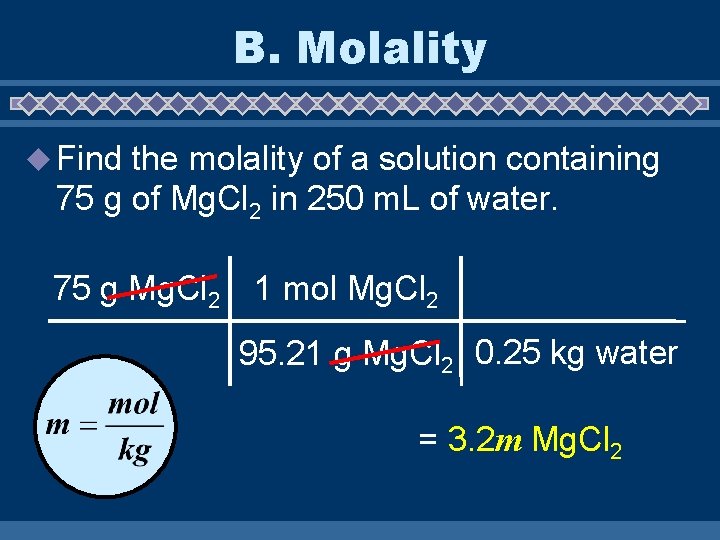 B. Molality

Find the molality of a solution containing 75 g of $MgCl_2$ in 250 mL of water.

| 75 g $MgCl_2$ | 1 mol $MgCl_2$ | |
|---|---|---|
| | 95.21 g $MgCl_2$ | 0.25 kg water |

$m = \frac{mol}{kg}$

= 3.2$m$ $MgCl_2$